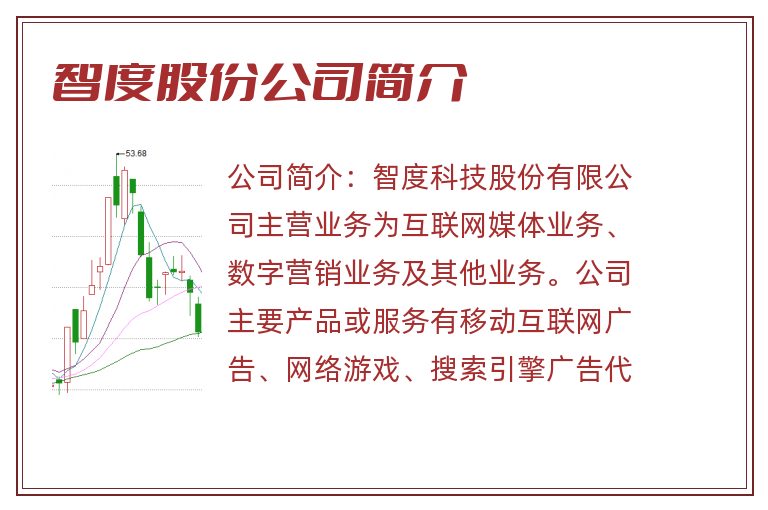 智度股份公司简介

53.68

公司简介：智度科技股份有限公司主营业务为互联网媒体业务、数字营销业务及其他业务。公司主要产品或服务有移动互联网广告、网络游戏、搜索引擎广告代